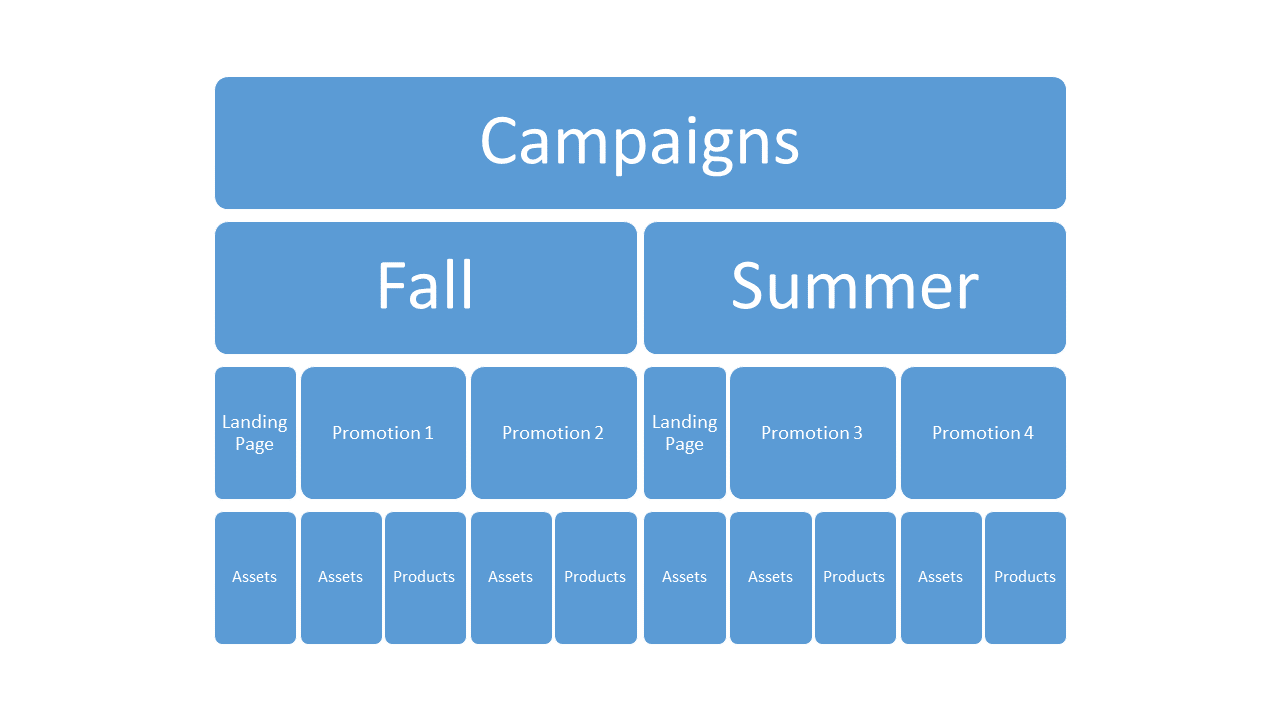 Campaigns

Fall

Summer

Landing Page

Promotion 1

Promotion 2

Landing Page

Promotion 3

Promotion 4

Assets

Assets

Products

Assets

Products

Assets

Assets

Products

Assets

Products